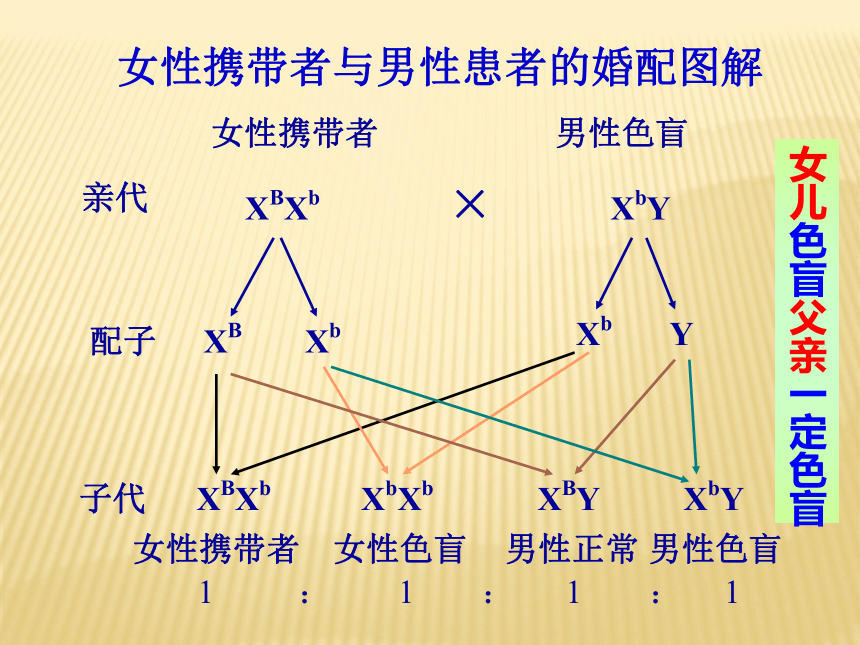 女性携带者与男性患者的婚配图解

女性携带者　　男性色盲

亲代　$X^BX^b$　×　$X^bY$

配子　$X^B$　$X^b$　$X^b$　$Y$

子代　$X^BX^b$　$X^bX^b$　$X^BY$　$X^bY$

女性携带者　女性色盲　男性正常　男性色盲

1 : 1 : 1 : 1

女儿色盲父亲一定色盲